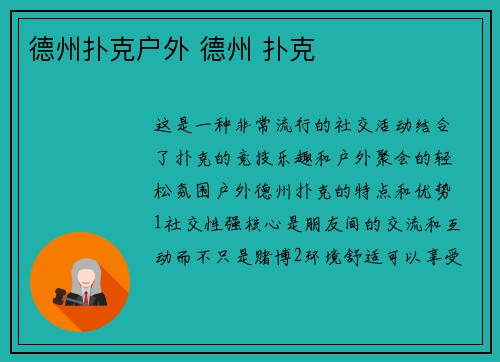 德州扑克户外 德州 扑克

这是一种非常流行的社交活动结合了扑克的竞技乐趣和户外聚会的轻松氛围户外德州扑克的特点和优势1社交性强核心是朋友间的交流和互动而不只是赌博2环境舒适可以享受